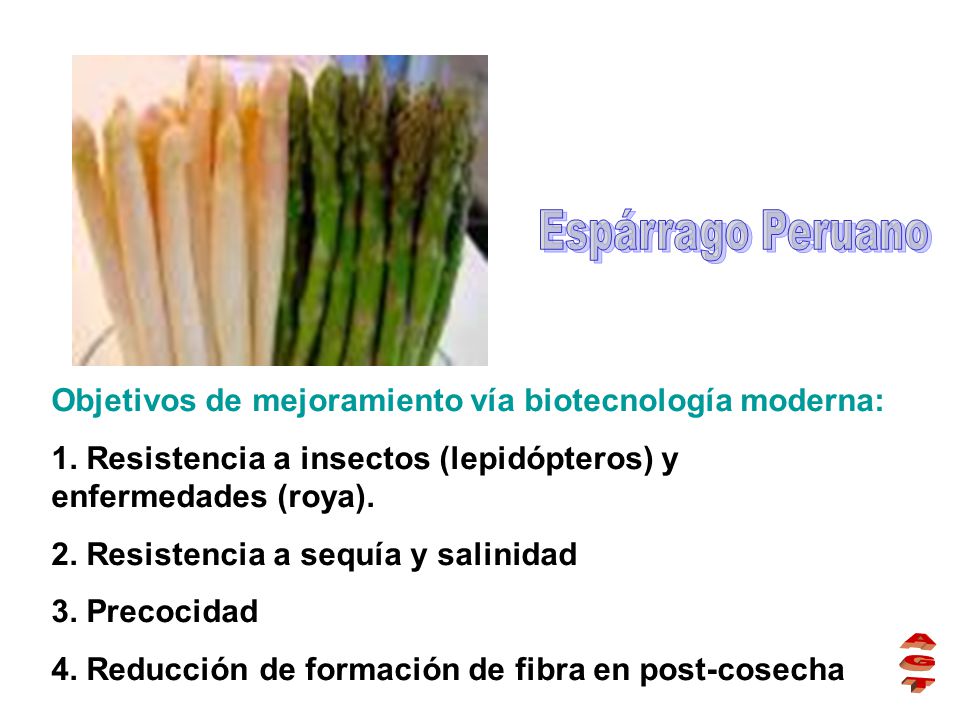 Espárrago Peruano

Objetivos de mejoramiento vía biotecnología moderna:

1. Resistencia a insectos (lepidópteros) y enfermedades (roya).

2. Resistencia a sequía y salinidad

3. Precocidad

4. Reducción de formación de fibra en post-cosecha

A
G
T